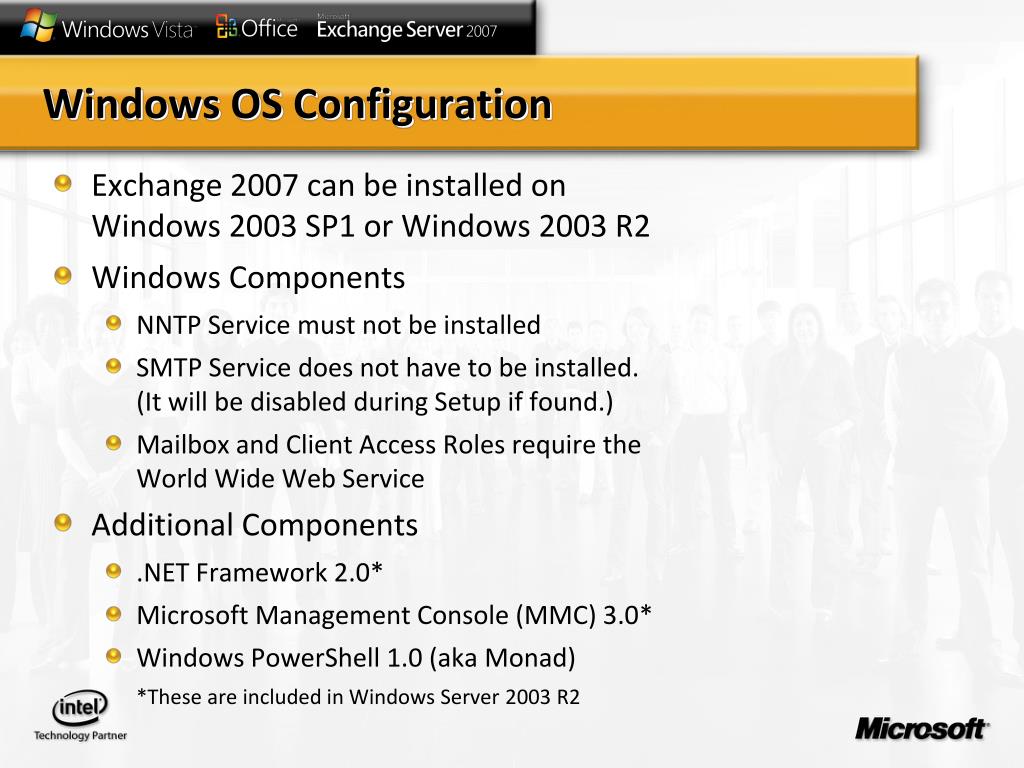 Windows Vista Office Microsoft Exchange Server 2007

Windows OS Configuration

Exchange 2007 can be installed on Windows 2003 SP1 or Windows 2003 R2

Windows Components

NNTP Service must not be installed

SMTP Service does not have to be installed. (It will be disabled during Setup if found.)

Mailbox and Client Access Roles require the World Wide Web Service

Additional Components

.NET Framework 2.0*

Microsoft Management Console (MMC) 3.0*

Windows PowerShell 1.0 (aka Monad)

*These are included in Windows Server 2003 R2

intel Technology Partner

Microsoft